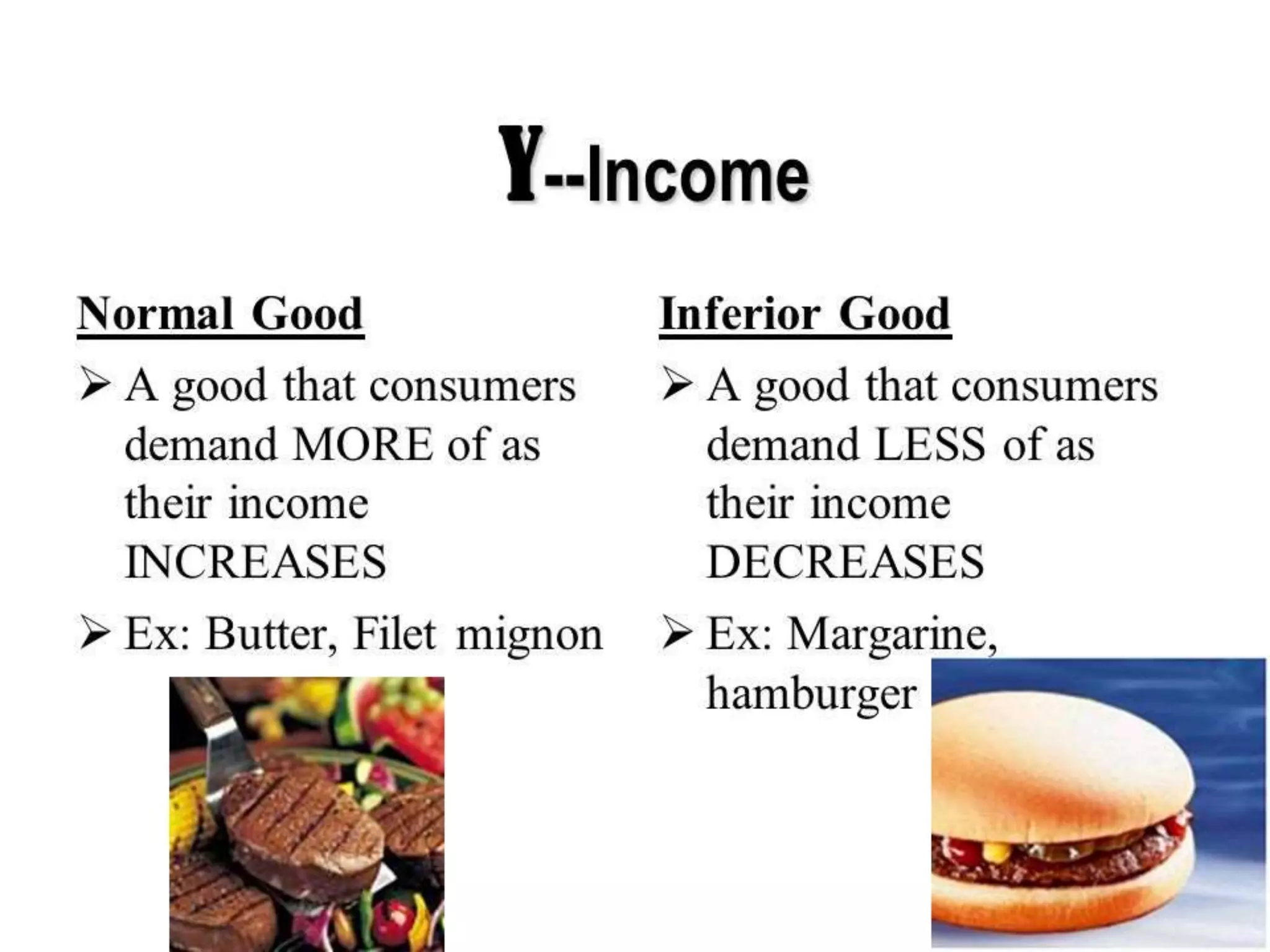 Y--Income

Normal Good

➢ A good that consumers demand MORE of as their income INCREASES

➢ Ex: Butter, Filet mignon

Inferior Good

➢ A good that consumers demand LESS of as their income DECREASES

➢ Ex: Margarine, hamburger